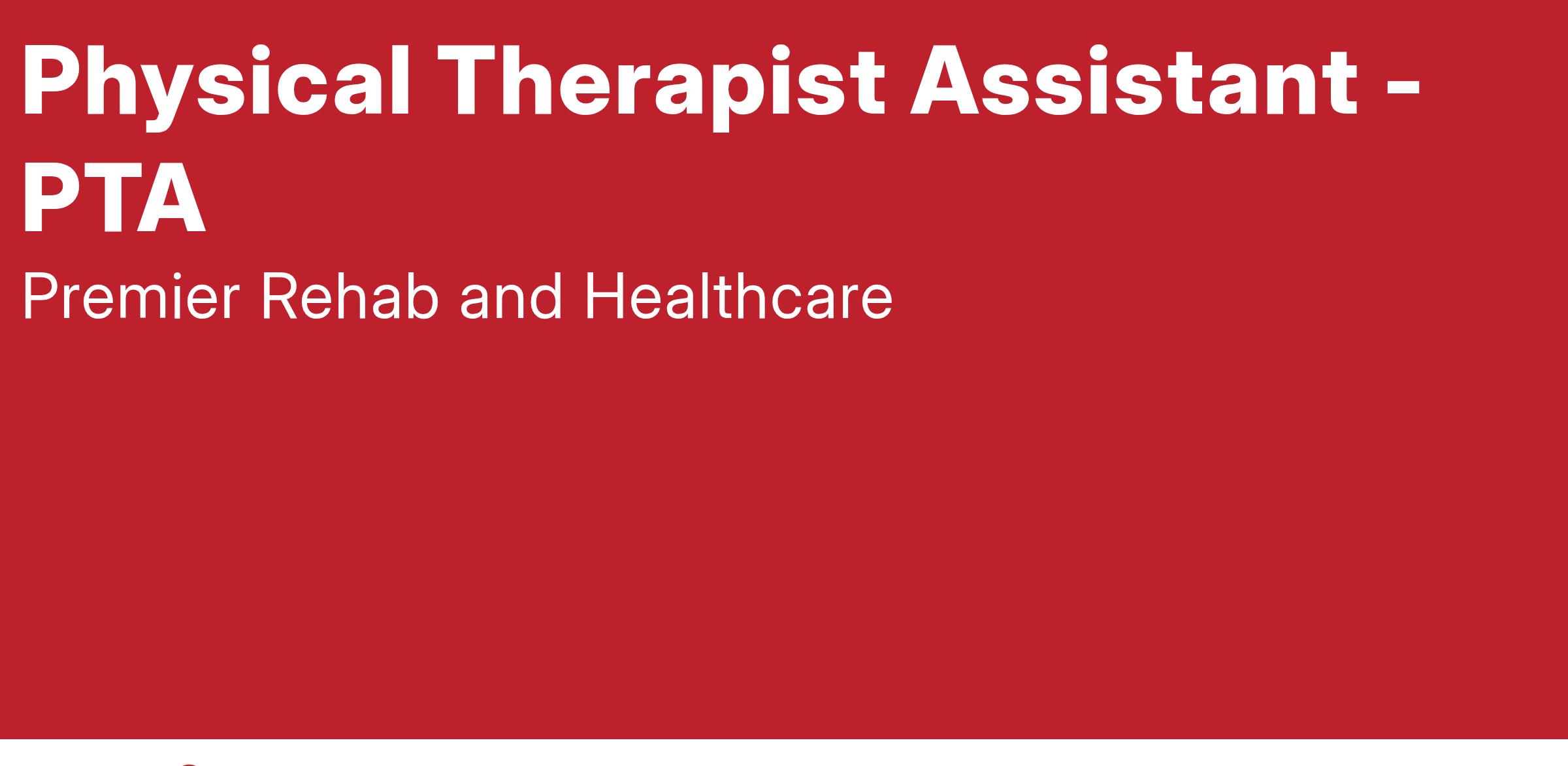 Physical Therapist Assistant - PTA

Premier Rehab and Healthcare